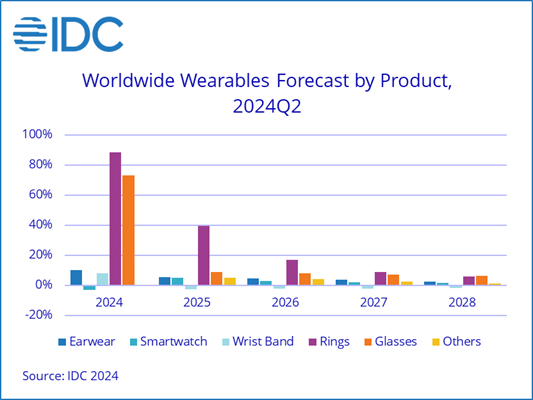 IDC

Worldwide Wearables Forecast by Product, 2024Q2

100%
80%
60%
40%
20%
0%
-20%

2024
2025
2026
2027
2028

Earwear
Smartwatch
Wrist Band
Rings
Glasses
Others

Source: IDC 2024